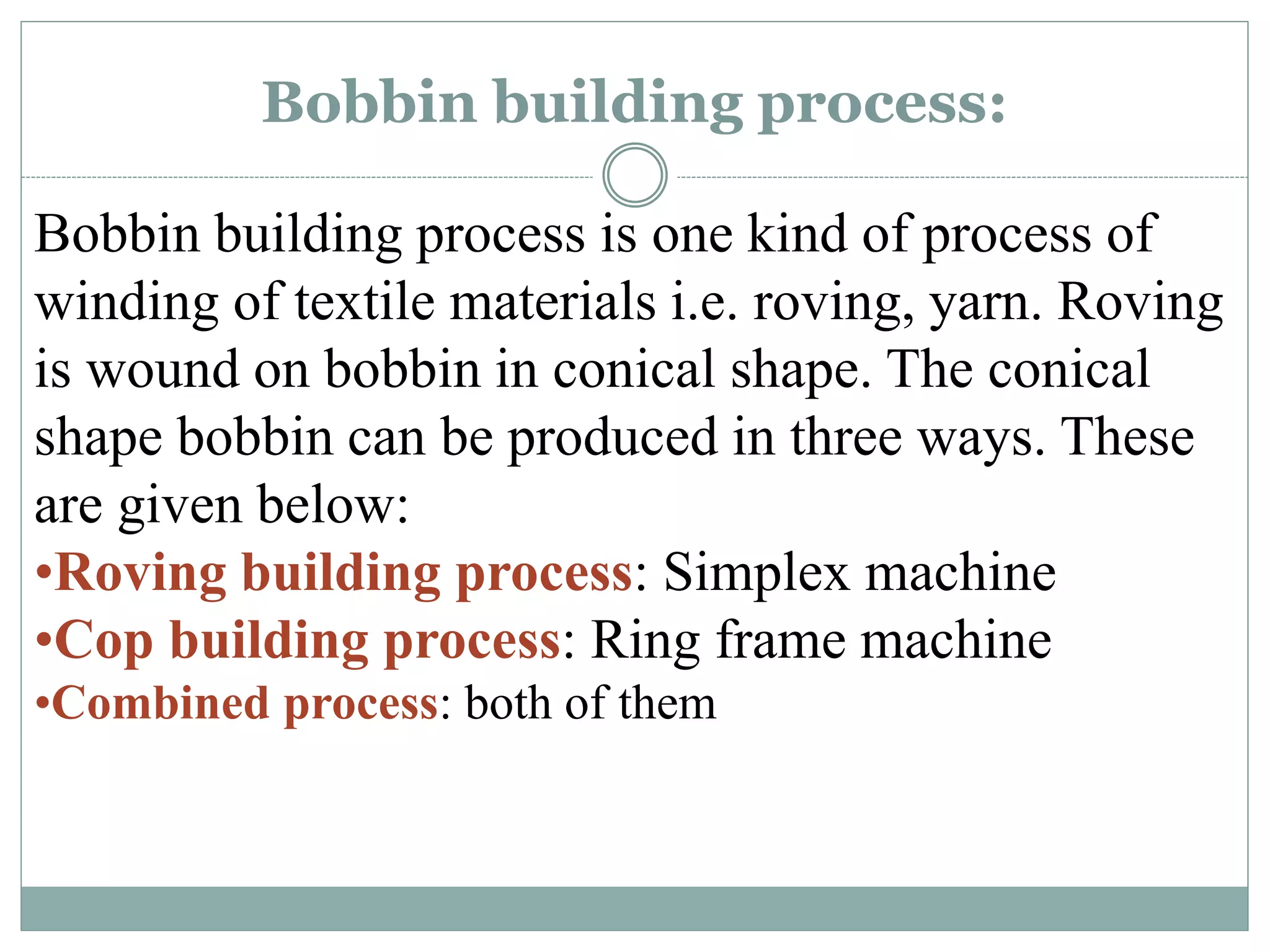 Bobbin building process:

Bobbin building process is one kind of process of winding of textile materials i.e. roving, yarn. Roving is wound on bobbin in conical shape. The conical shape bobbin can be produced in three ways. These are given below:

•Roving building process: Simplex machine
•Cop building process: Ring frame machine
•Combined process: both of them